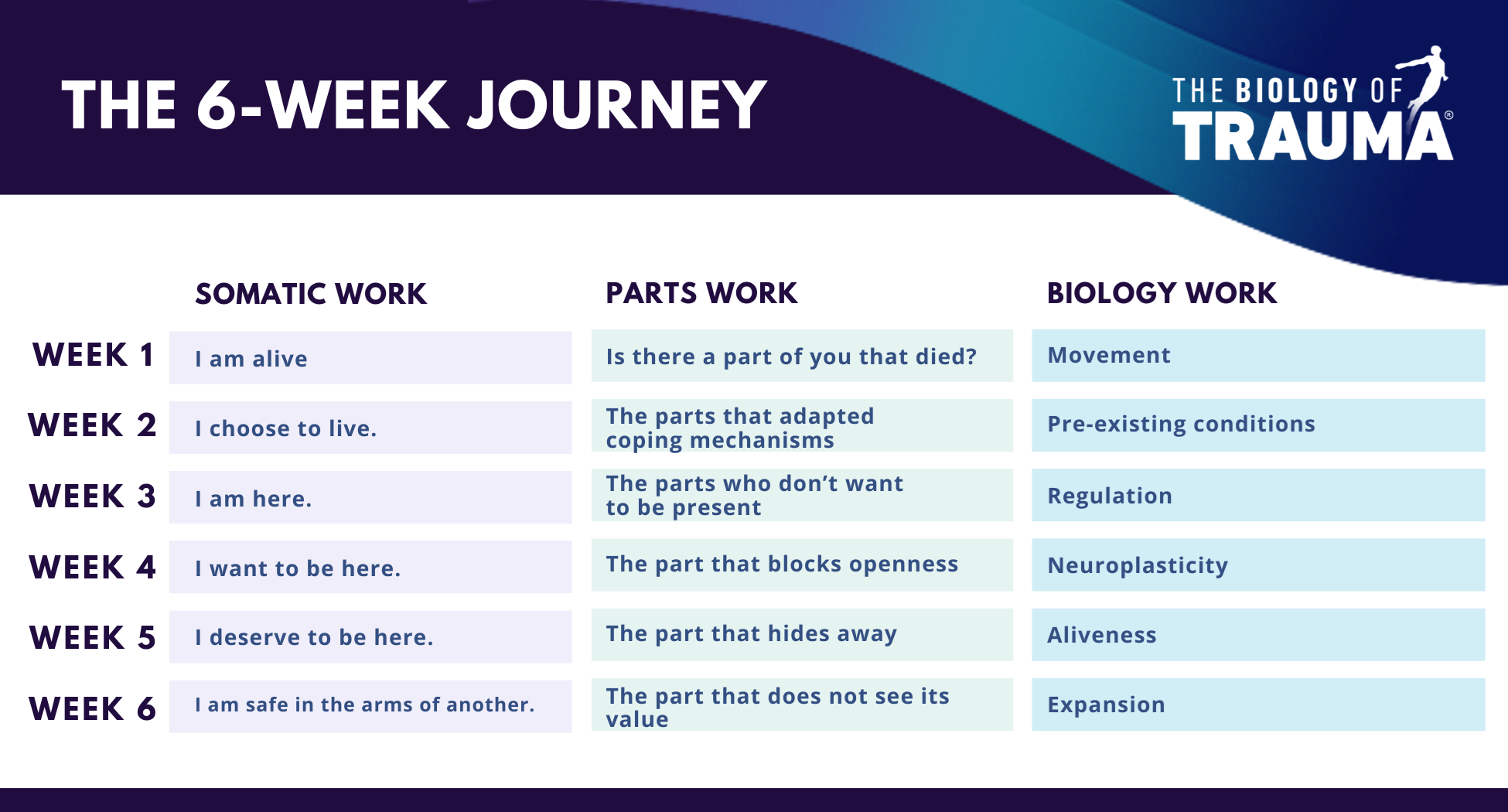 THE 6-WEEK JOURNEY

THE BIOLOGY OF TRAUMA®

| | SOMATIC WORK | PARTS WORK | BIOLOGY WORK |
|---|---|---|---|
| WEEK 1 | I am alive | Is there a part of you that died? | Movement |
| WEEK 2 | I choose to live. | The parts that adapted coping mechanisms | Pre-existing conditions |
| WEEK 3 | I am here. | The parts who don't want to be present | Regulation |
| WEEK 4 | I want to be here. | The part that blocks openness | Neuroplasticity |
| WEEK 5 | I deserve to be here. | The part that hides away | Aliveness |
| WEEK 6 | I am safe in the arms of another. | The part that does not see its value | Expansion |